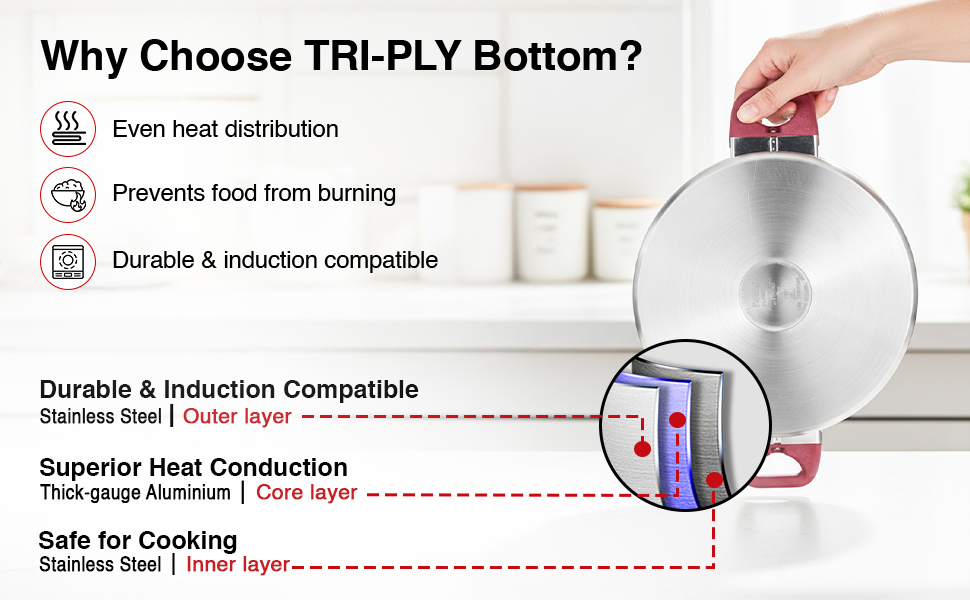 Why Choose TRI-PLY Bottom?

Even heat distribution

Prevents food from burning

Durable & induction compatible

Durable & Induction Compatible
Stainless Steel | Outer layer

Superior Heat Conduction
Thick-gauge Aluminium | Core layer

Safe for Cooking
Stainless Steel | Inner layer